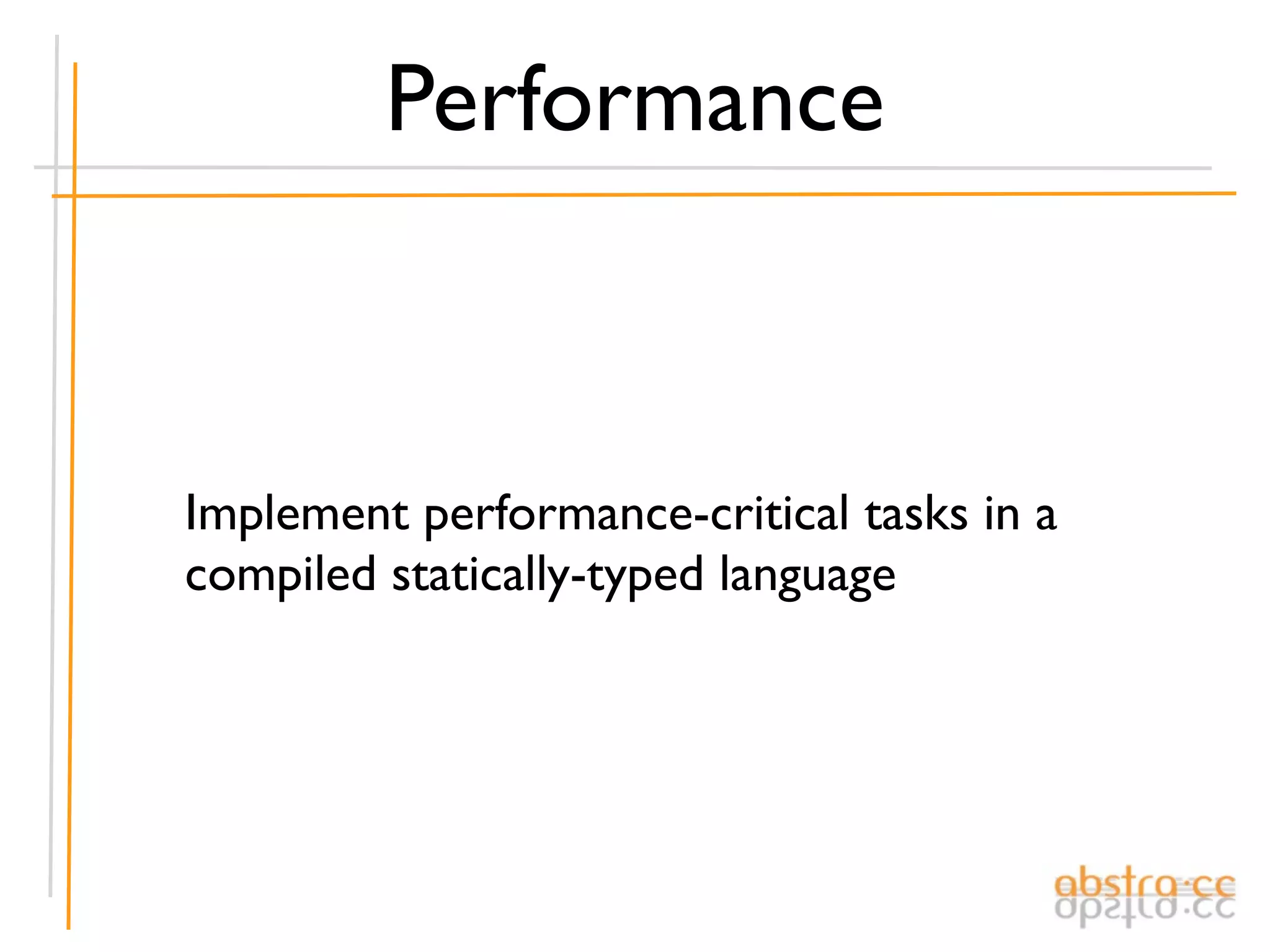 Performance

Implement performance-critical tasks in a compiled statically-typed language

abstra·cc